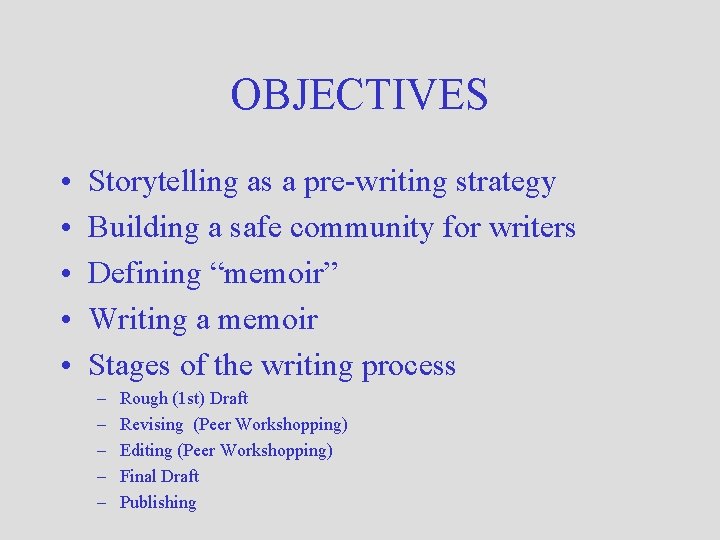 OBJECTIVES

• Storytelling as a pre-writing strategy
• Building a safe community for writers
• Defining “memoir”
• Writing a memoir
• Stages of the writing process
– Rough (1st) Draft
– Revising (Peer Workshopping)
– Editing (Peer Workshopping)
– Final Draft
– Publishing